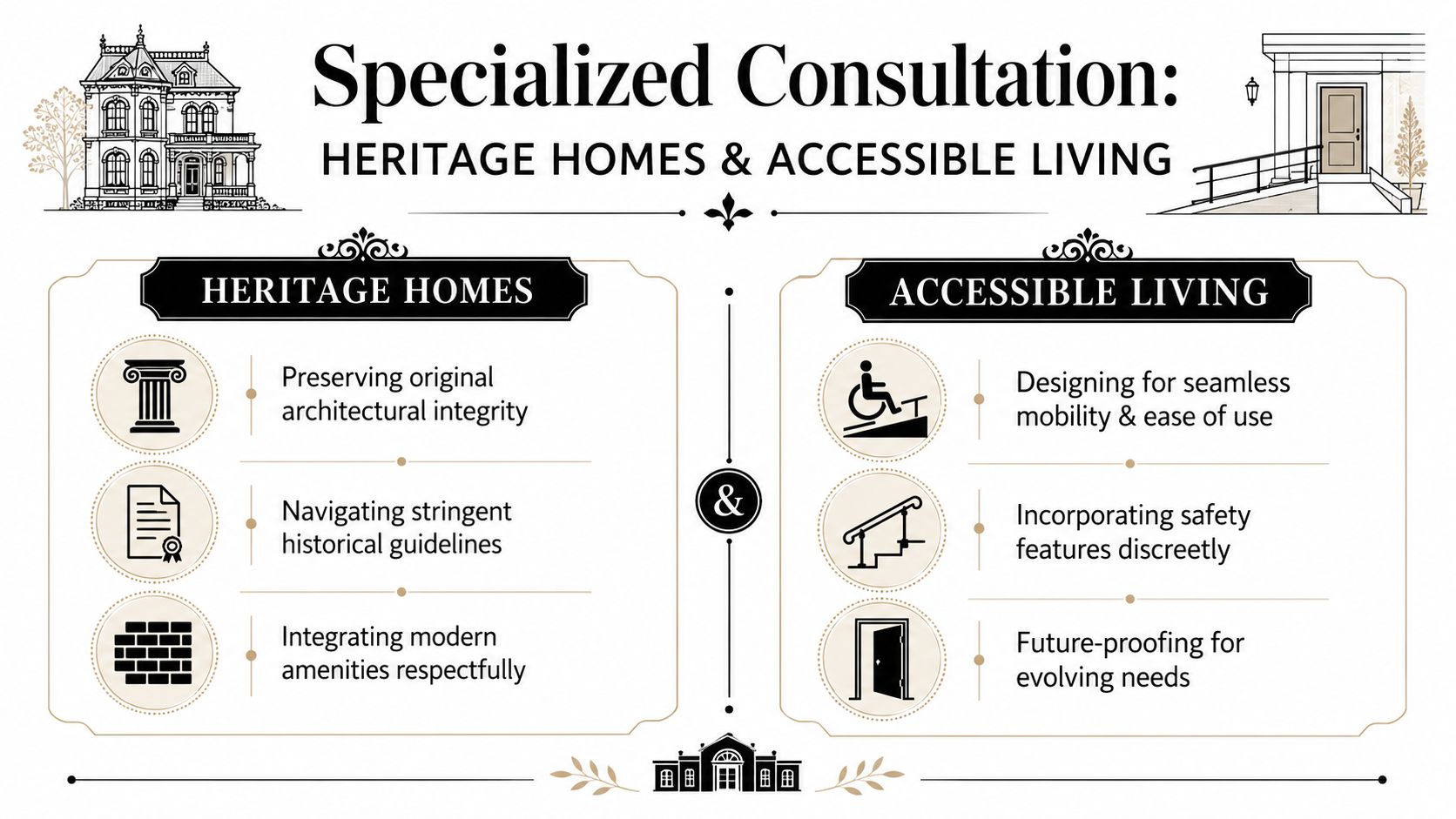 Specialized Consultation:
HERITAGE HOMES & ACCESSIBLE LIVING

HERITAGE HOMES

Preserving original architectural integrity

Navigating stringent historical guidelines

Integrating modern amenities respectfully

&

ACCESSIBLE LIVING

Designing for seamless mobility & ease of use

Incorporating safety features discreetly

Future-proofing for evolving needs